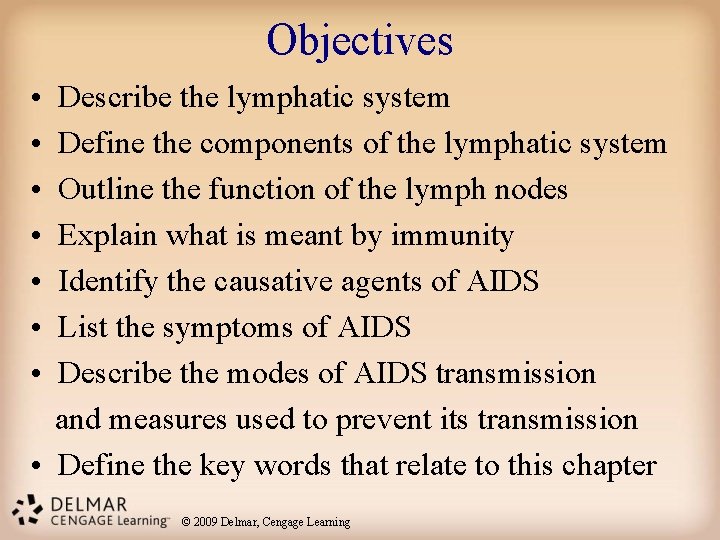 Objectives

• Describe the lymphatic system
• Define the components of the lymphatic system
• Outline the function of the lymph nodes
• Explain what is meant by immunity
• Identify the causative agents of AIDS
• List the symptoms of AIDS
• Describe the modes of AIDS transmission and measures used to prevent its transmission
• Define the key words that relate to this chapter

DELMAR
CENGAGE Learning™ © 2009 Delmar, Cengage Learning